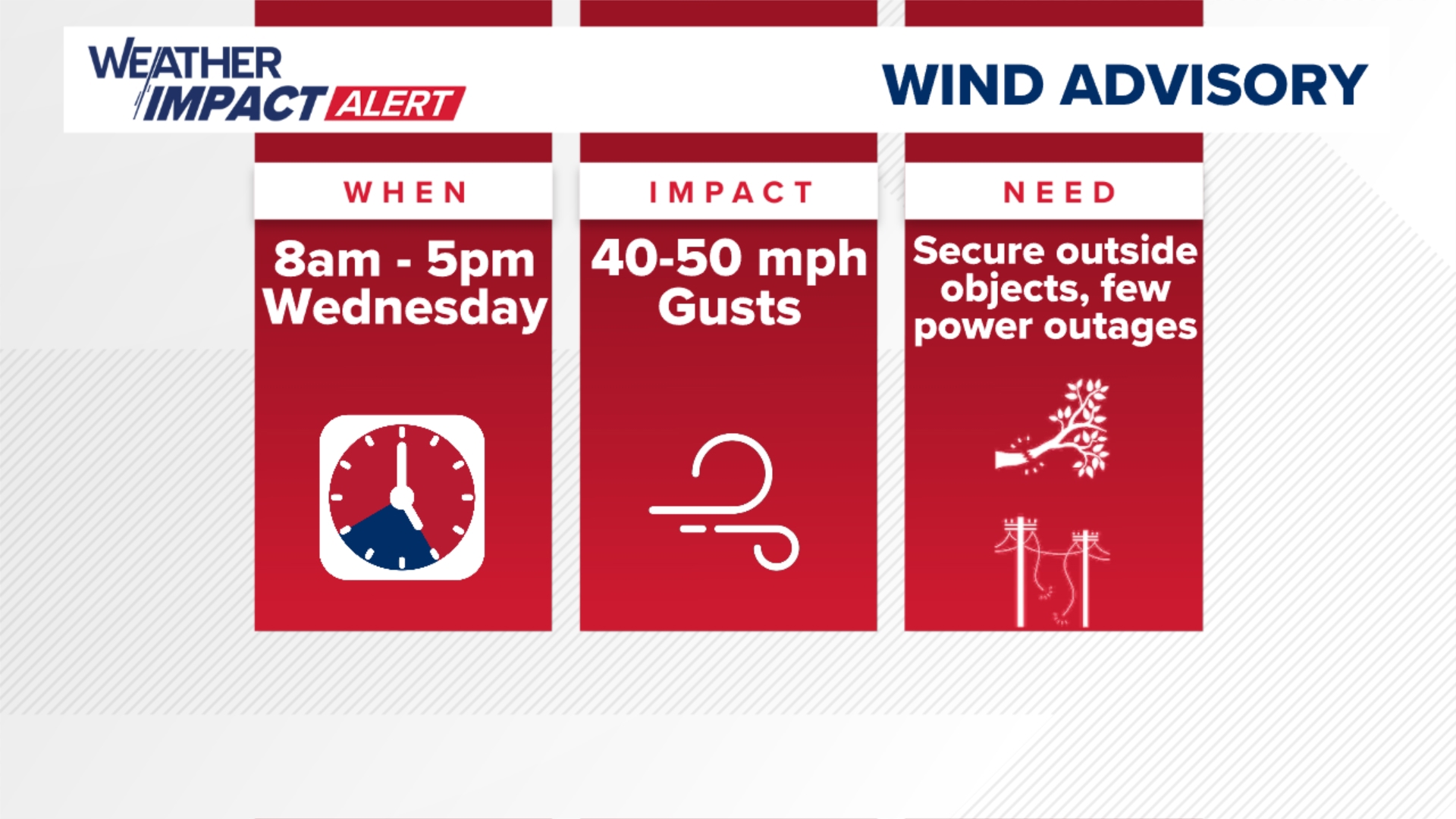 WEATHER IMPACT ALERT

WIND ADVISORY

WHEN

8am - 5pm Wednesday

IMPACT

40-50 mph Gusts

NEED

Secure outside objects, few power outages